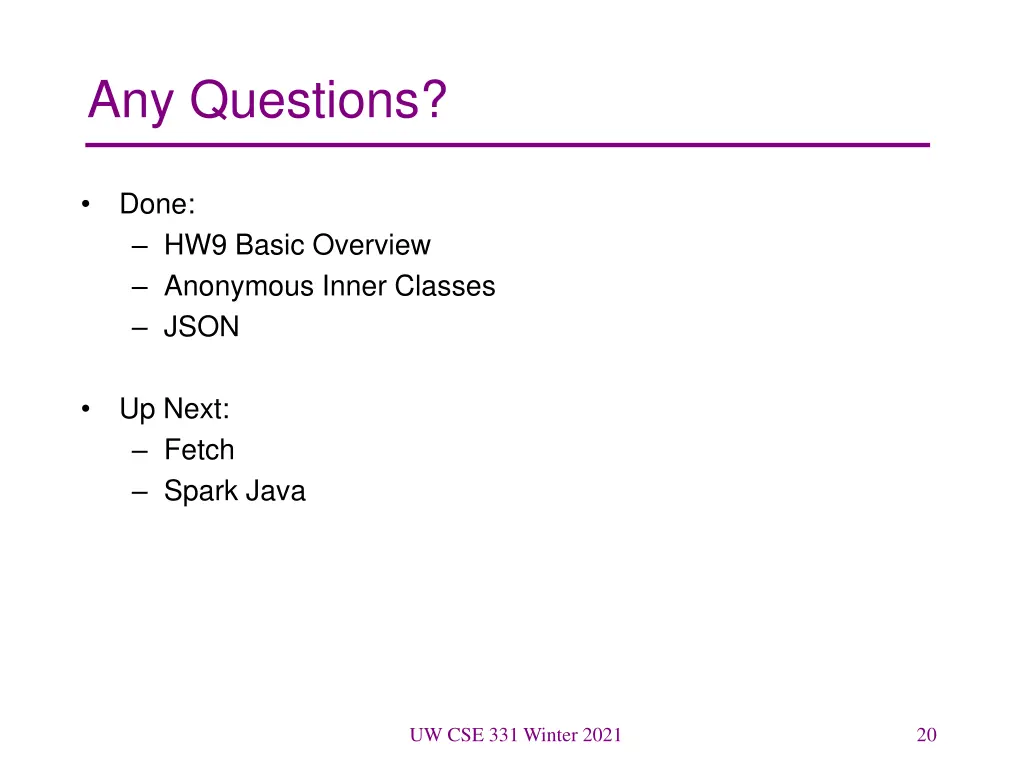 Any Questions?

• Done:
– HW9 Basic Overview
– Anonymous Inner Classes
– JSON

• Up Next:
– Fetch
– Spark Java

UW CSE 331 Winter 2021

20